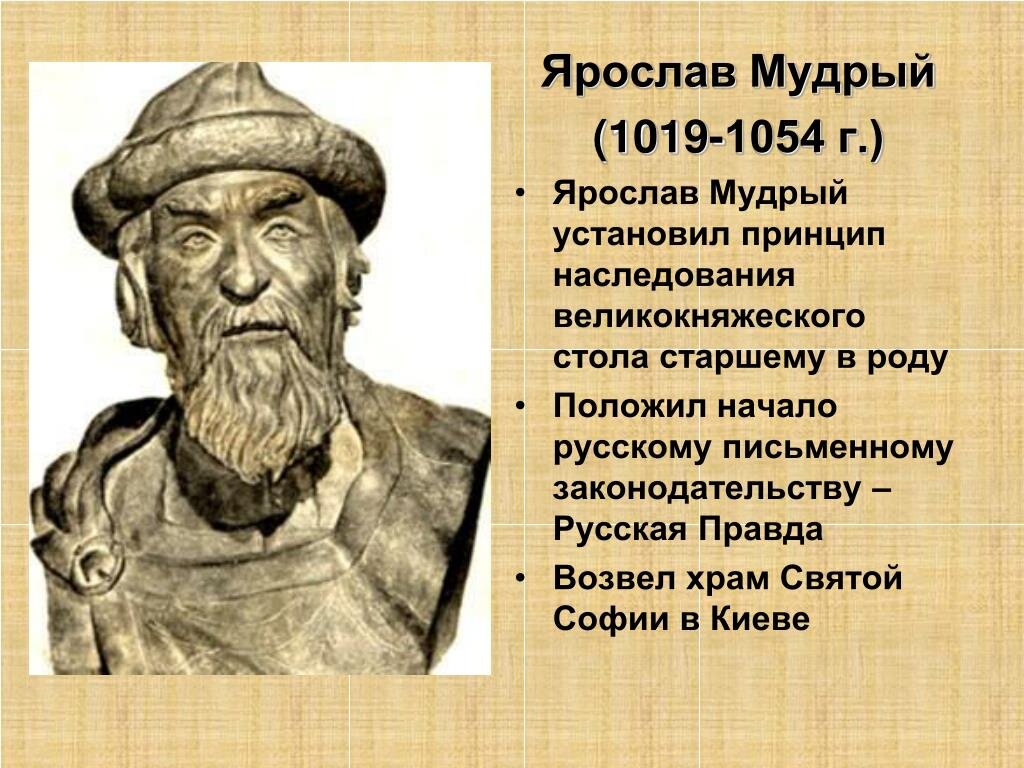 Ярослав Мудрый
(1019-1054 г.)

• Ярослав Мудрый установил принцип наследования великокняжеского стола старшему в роду
• Положил начало русскому письменному законодательству – Русская Правда
• Возвел храм Святой Софии в Киеве